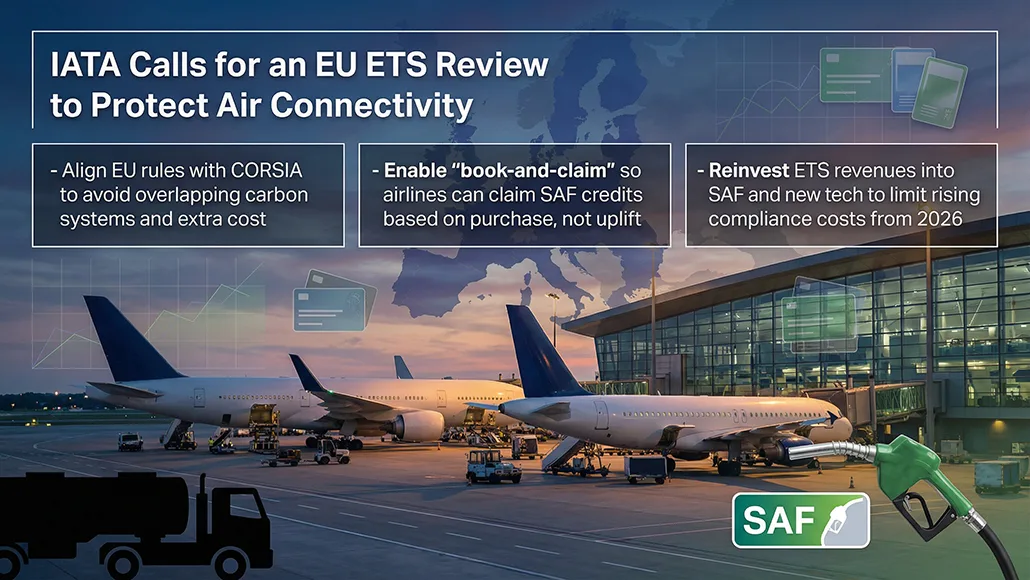 IATA Calls for an EU ETS Review to Protect Air Connectivity

- Align EU rules with CORSIA to avoid overlapping carbon systems and extra cost

- Enable "book-and-claim" so airlines can claim SAF credits based on purchase, not uplift

- Reinvest ETS revenues into SAF and new tech to limit rising compliance costs from 2026

SAF